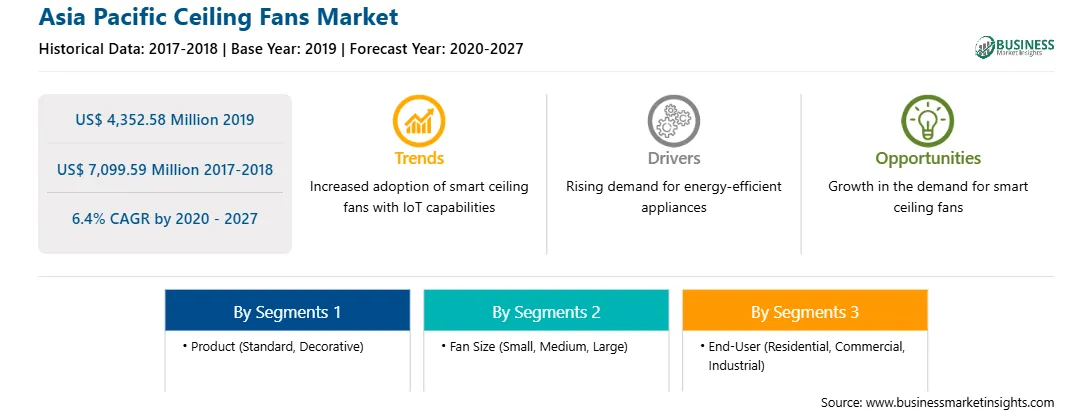 Asia Pacific Ceiling Fans Market

Historical Data: 2017-2018 | Base Year: 2019 | Forecast Year: 2020-2027

BUSINESS Market Insights

US$ 4,352.58 Million 2019

US$ 7,099.59 Million 2017-2018

6.4% CAGR by 2020 - 2027

Trends

Increased adoption of smart ceiling fans with IoT capabilities

Drivers

Rising demand for energy-efficient appliances

Opportunities

Growth in the demand for smart ceiling fans

By Segments 1

• Product (Standard, Decorative)

By Segments 2

• Fan Size (Small, Medium, Large)

By Segments 3

• End-User (Residential, Commercial, Industrial)

Source: www.businessmarketinsights.com